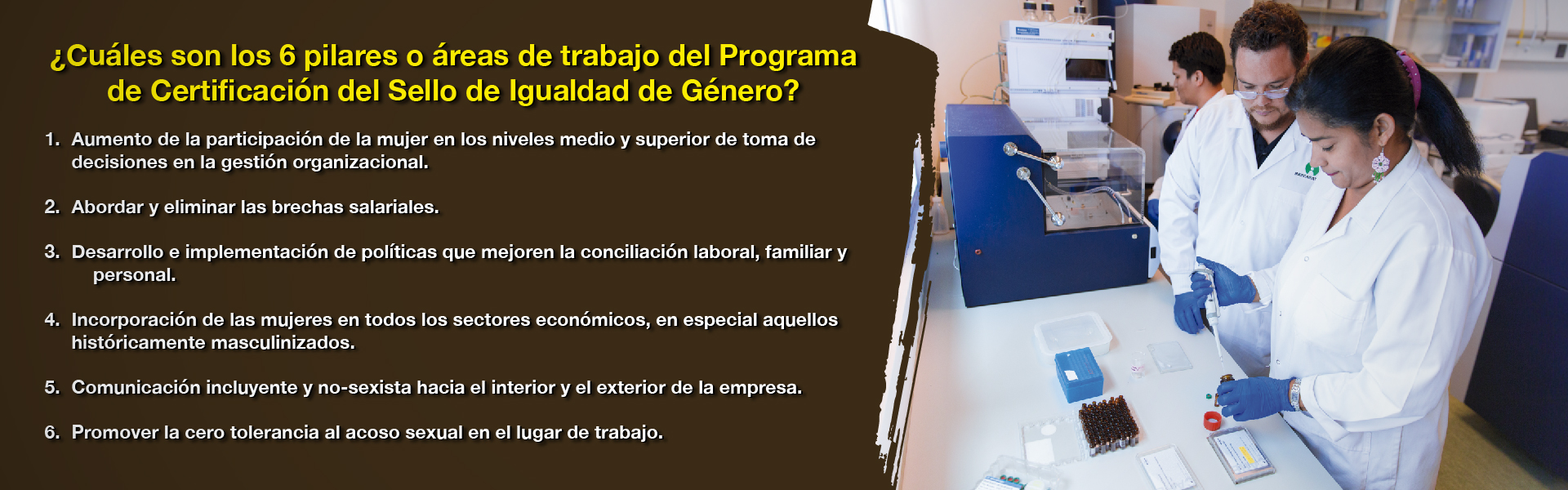 ¿Cuáles son los 6 pilares o áreas de trabajo del Programa de Certificación del Sello de Igualdad de Género?

1. Aumento de la participación de la mujer en los niveles medio y superior de toma de decisiones en la gestión organizacional.

2. Abordar y eliminar las brechas salariales.

3. Desarrollo e implementación de políticas que mejoren la conciliación laboral, familiar y personal.

4. Incorporación de las mujeres en todos los sectores económicos, en especial aquellos históricamente masculinizados.

5. Comunicación incluyente y no-sexista hacia el interior y el exterior de la empresa.

6. Promover la cero tolerancia al acoso sexual en el lugar de trabajo.